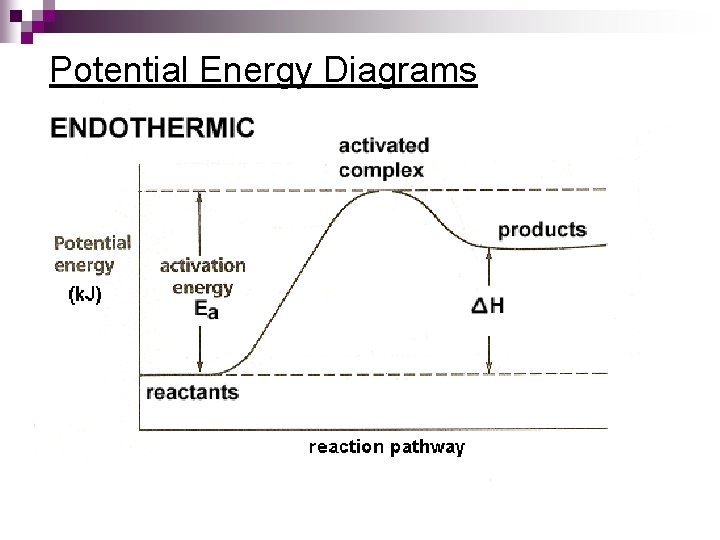 Potential Energy Diagrams

ENDOTHERMIC

activated complex

Potential energy (kJ)

activation energy $E_a$

products

$\Delta H$

reactants

reaction pathway